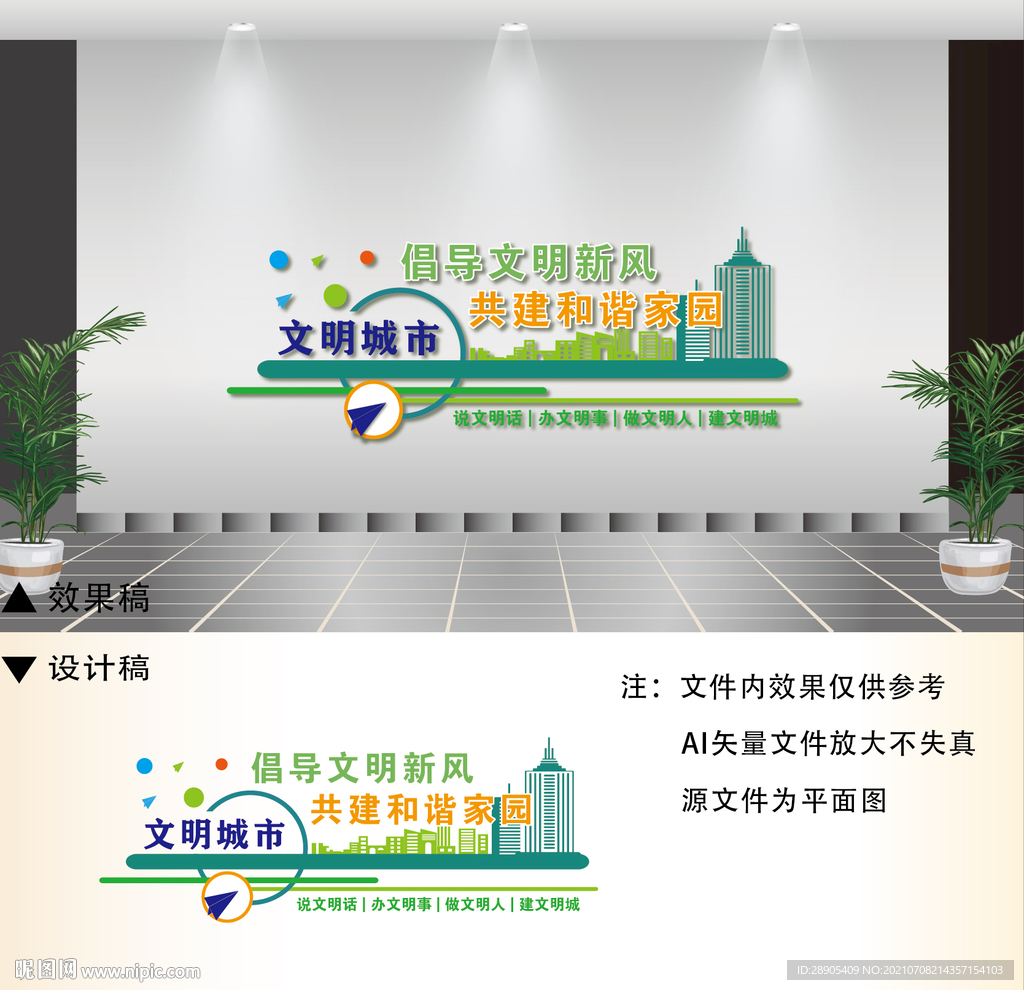 倡导文明新风
共建和谐家园
文明城市
说文明话 | 办文明事 | 做文明人 | 建文明城

▲ 效果稿

▼ 设计稿

注：文件内效果仅供参考
AI矢量文件放大不失真
源文件为平面图

倡导文明新风
共建和谐家园
文明城市
说文明话 | 办文明事 | 做文明人 | 建文明城

昵图网 www.nipic.com

ID:28905409 NO:20210708214357154103